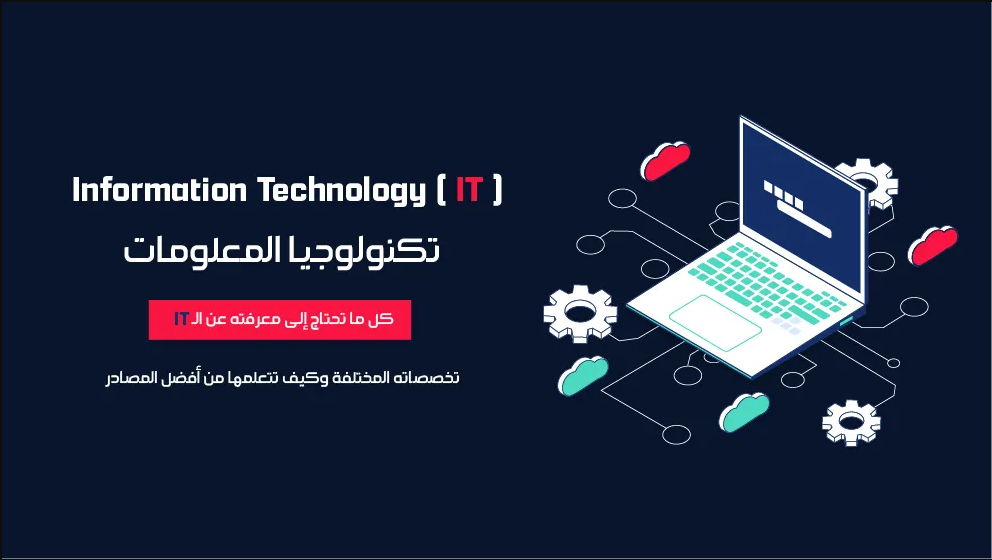 Information Technology ( IT )

تكنولوجيا المعلومات

كل ما تحتاج إلى معرفته عن الـIT

تخصصاته المختلفة وكيف تتعلمها من أفضل المصادر